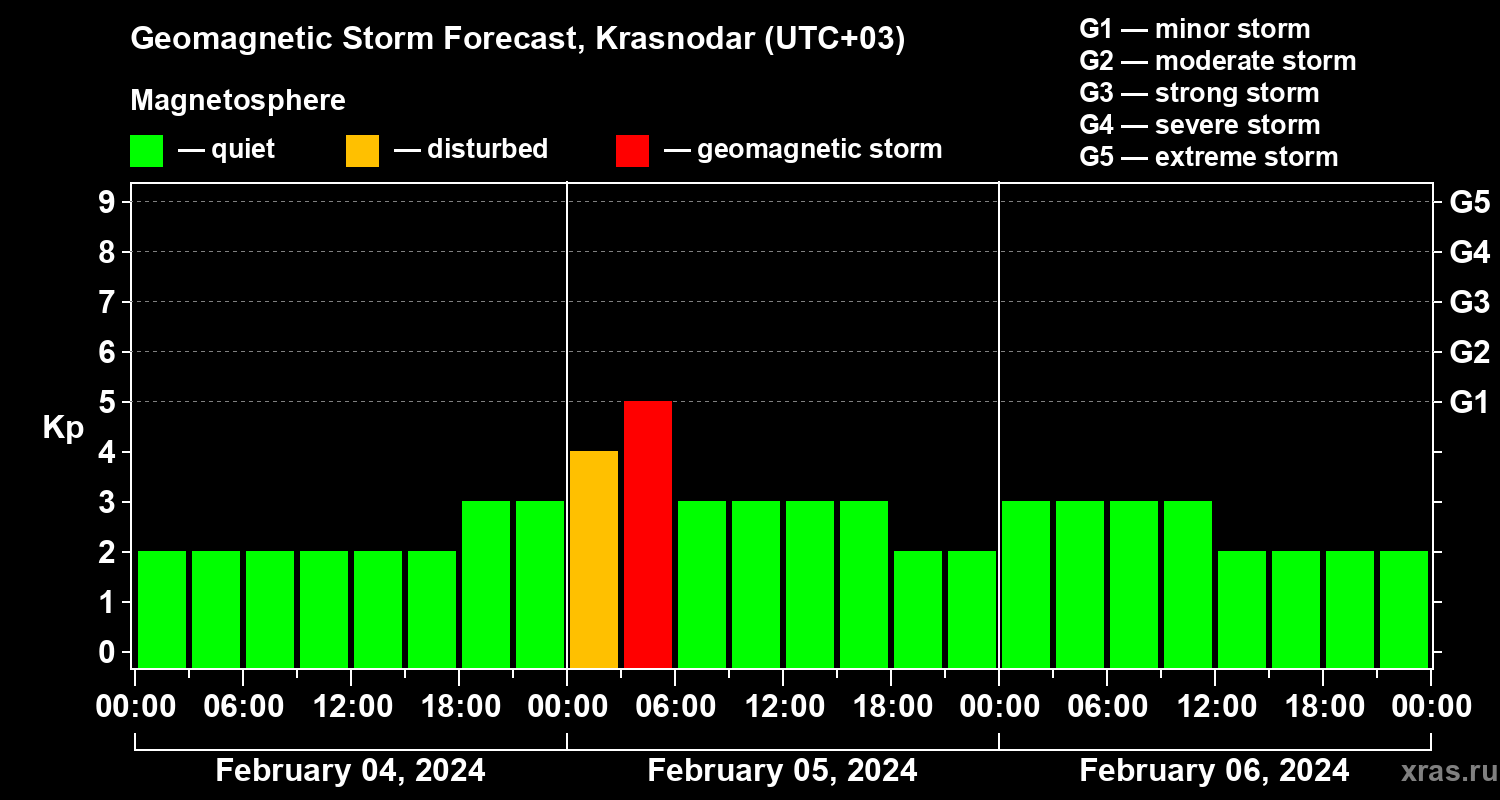 Geomagnetic Storm Forecast, Krasnodar (UTC+03)

Magnetosphere

— quiet — disturbed — geomagnetic storm

G1 — minor storm
G2 — moderate storm
G3 — strong storm
G4 — severe storm
G5 — extreme storm

Kp

9
8
7
6
5
4
3
2
1
0

G5
G4
G3
G2
G1

00:00 06:00 12:00 18:00 00:00 06:00 12:00 18:00 00:00 06:00 12:00 18:00 00:00

February 04, 2024
February 05, 2024
February 06, 2024

xras.ru